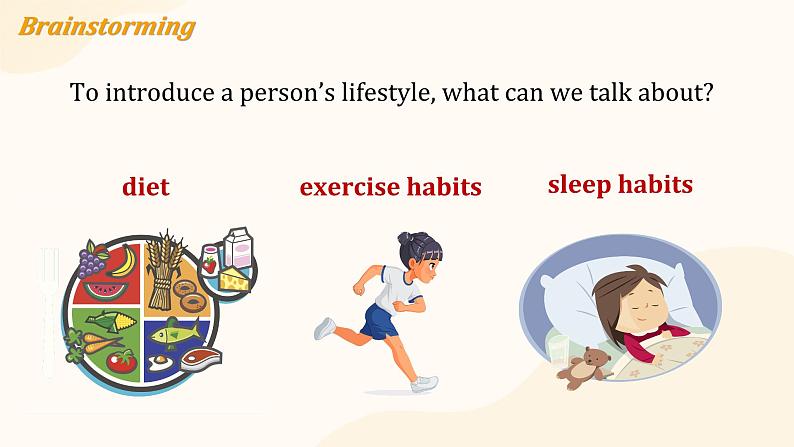 Brainstorming

To introduce a person's lifestyle, what can we talk about?

diet

exercise habits

sleep habits